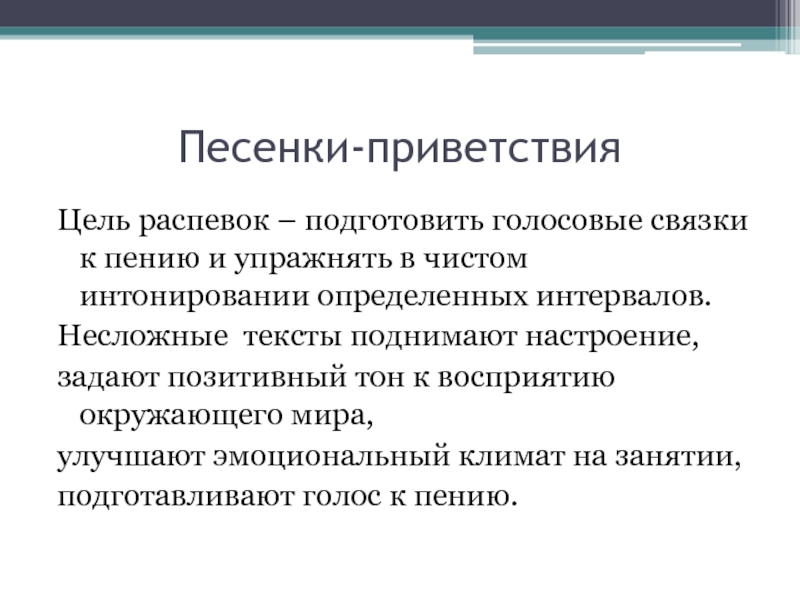 Песенки-приветствия

Цель распевок – подготовить голосовые связки к пению и упражнять в чистом интонировании определенных интервалов.

Несложные  тексты поднимают настроение,

задают позитивный тон к восприятию окружающего мира,

улучшают эмоциональный климат на занятии,

подготавливают голос к пению.